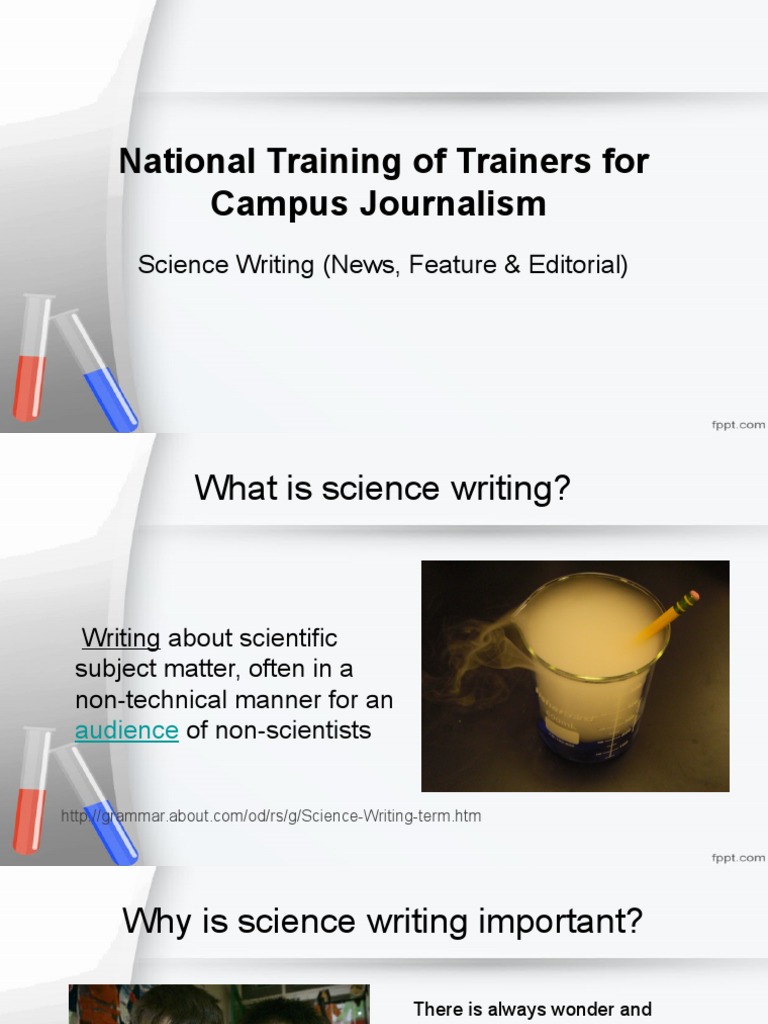 National Training of Trainers for Campus Journalism

Science Writing (News, Feature & Editorial)

fppt.com

What is science writing?

Writing about scientific subject matter, often in a non-technical manner for an audience of non-scientists

http://grammar.about.com/od/rs/g/Science-Writing-term.htm

fppt.com

Why is science writing important?

There is always wonder and